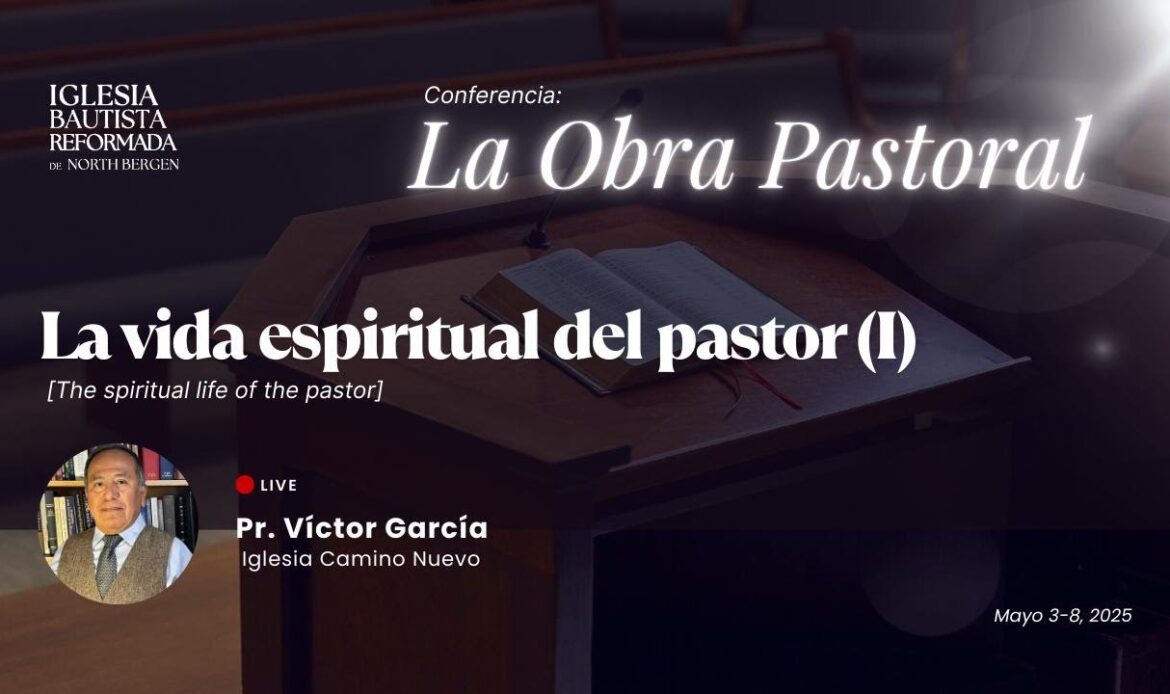 IGLESIA
BAUTISTA
REFORMADA
DE NORTH BERGEN

Conferencia:
La Obra Pastoral

La vida espiritual del pastor (I)
[The spiritual life of the pastor]

LIVE
Pr. Víctor García
Iglesia Camino Nuevo

Mayo 3-8, 2025